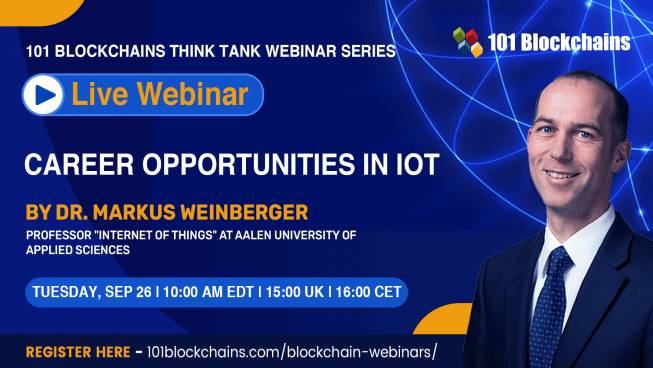 101 BLOCKCHAINS THINK TANK WEBINAR SERIES

101 Blockchains

Live Webinar

CAREER OPPORTUNITIES IN IOT

BY DR. MARKUS WEINBERGER

PROFESSOR "INTERNET OF THINGS" AT AALEN UNIVERSITY OF APPLIED SCIENCES

TUESDAY, SEP 26 | 10:00 AM EDT | 15:00 UK | 16:00 CET

REGISTER HERE - 101blockchains.com/blockchain-webinars/